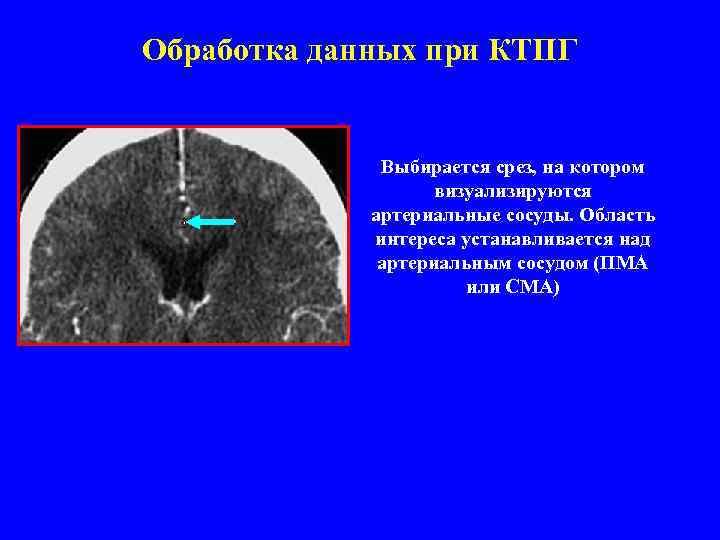 Обработка данных при КТПГ

Выбирается срез, на котором визуализируются артериальные сосуды. Область интереса устанавливается над артериальным сосудом (ПМА или СМА)